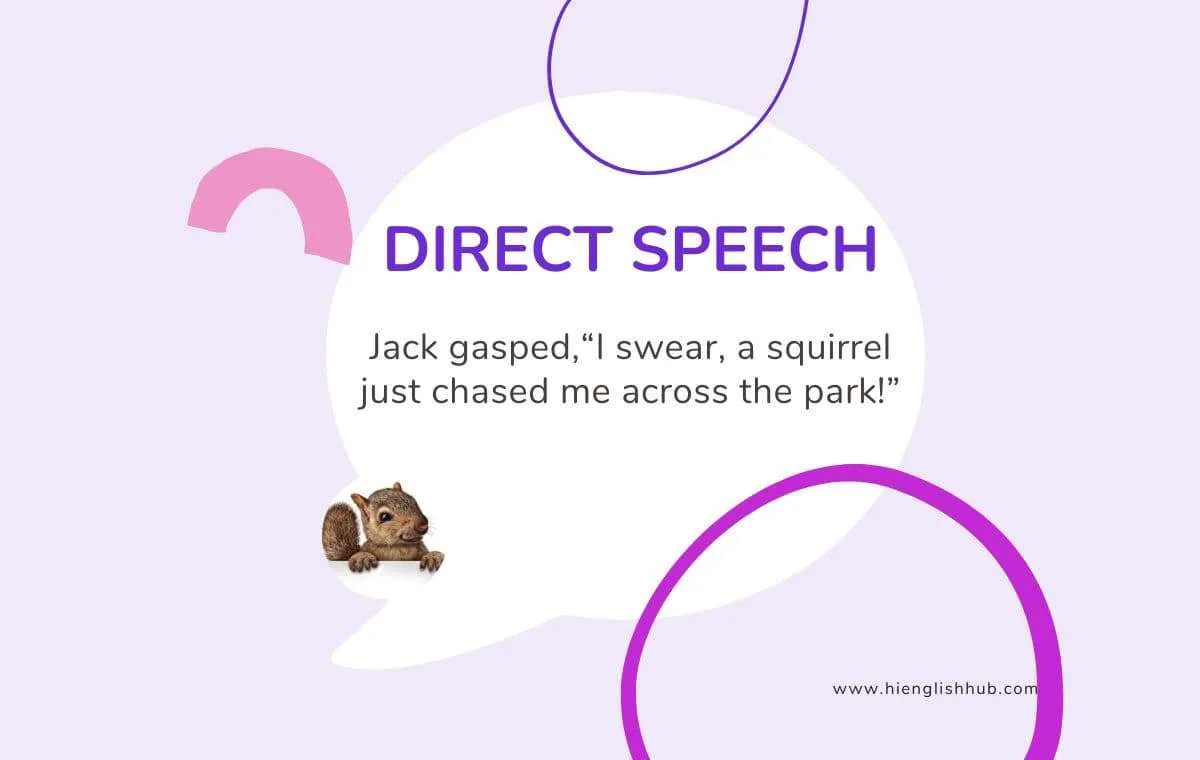 DIRECT SPEECH

Jack gasped,“I swear, a squirrel just chased me across the park!”

www.hienglishhub.com